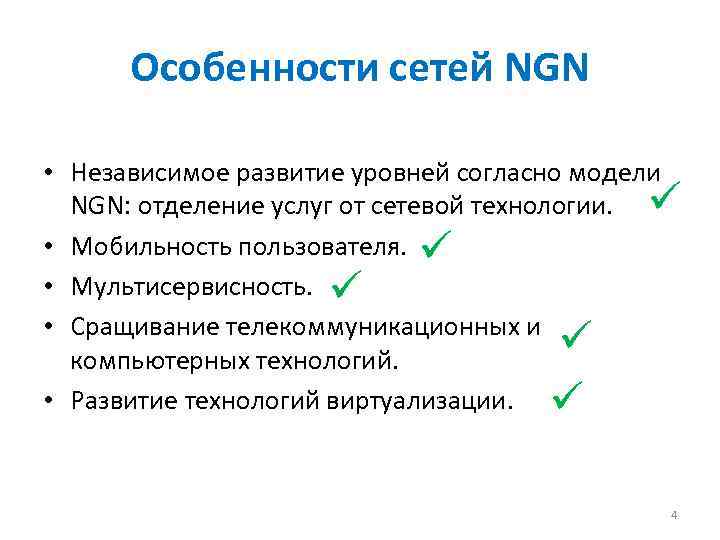 Особенности сетей NGN

• Независимое развитие уровней согласно модели NGN: отделение услуг от сетевой технологии.
• Мобильность пользователя.
• Мультисервисность.
• Сращивание телекоммуникационных и компьютерных технологий.
• Развитие технологий виртуализации.

4